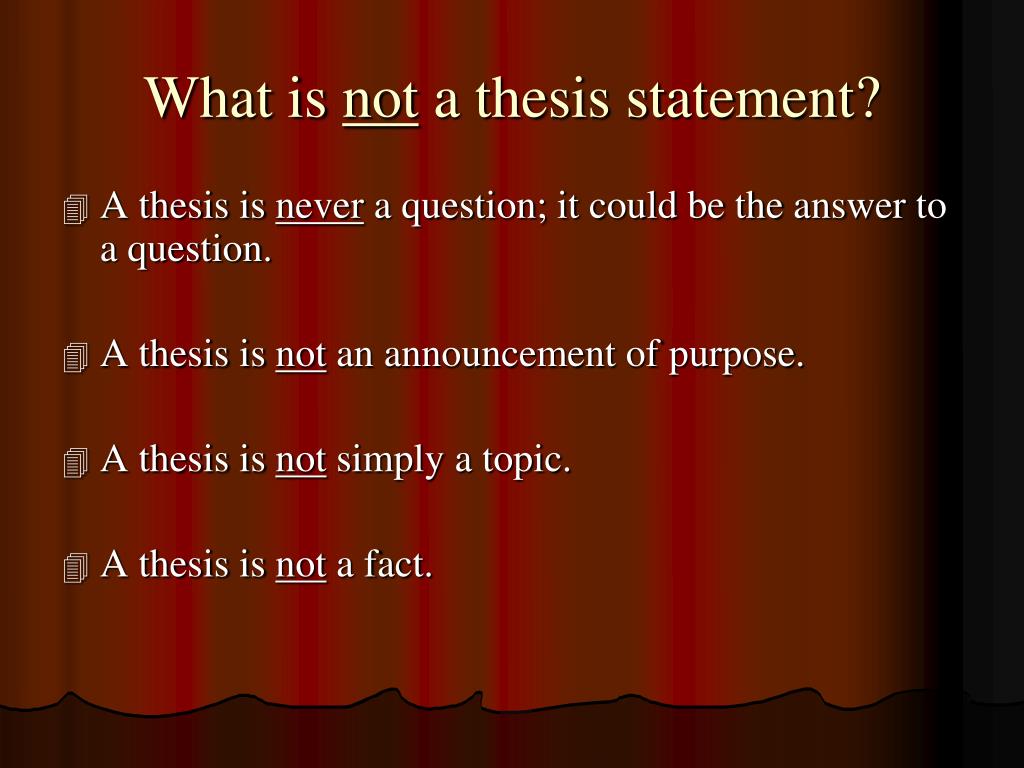 What is not a thesis statement?

A thesis is never a question; it could be the answer to a question.

A thesis is not an announcement of purpose.

A thesis is not simply a topic.

A thesis is not a fact.